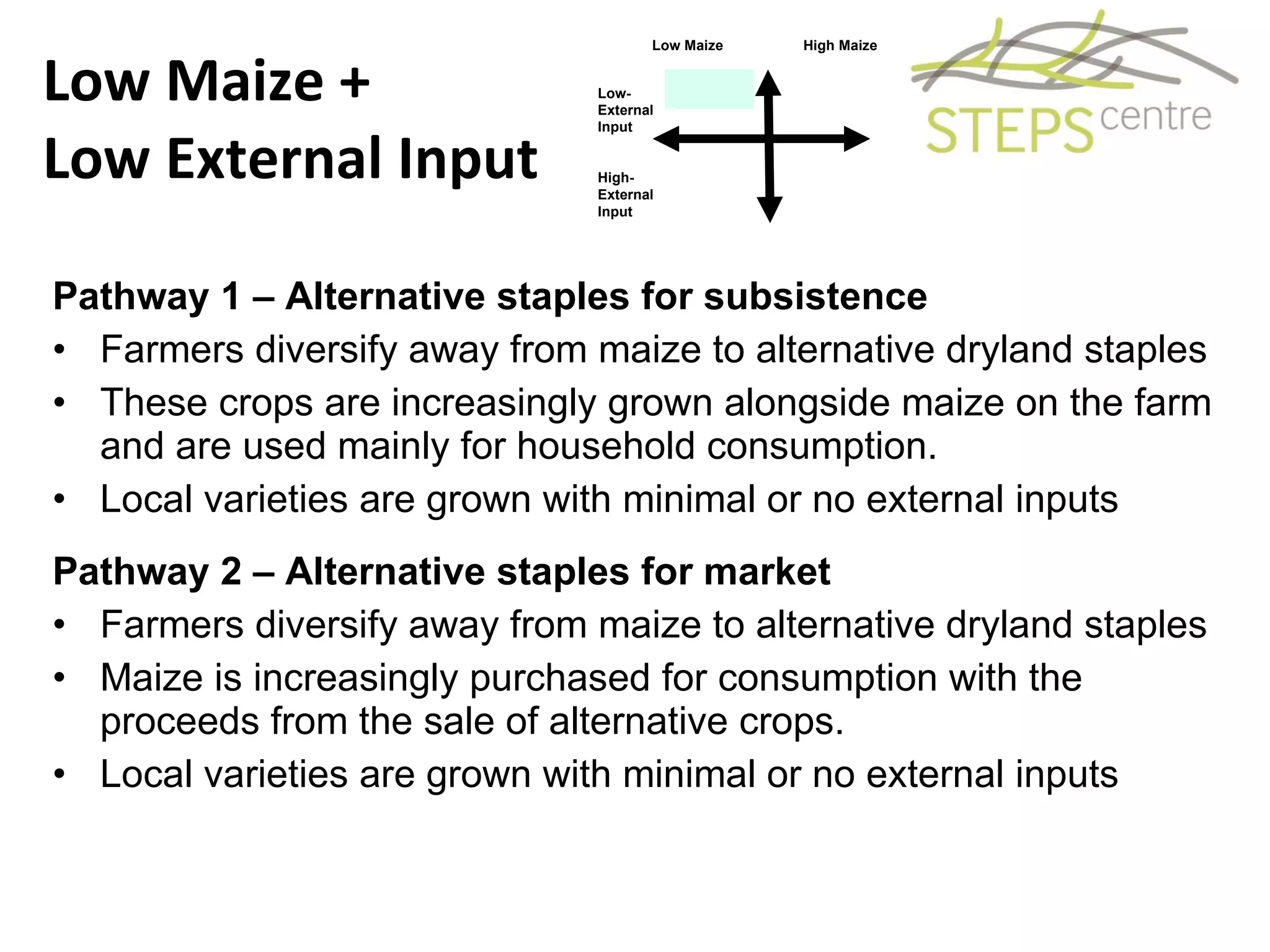 Low Maize +
Low External Input

Low Maize

High Maize

Low-External Input

High-External Input

STEPS centre

Pathway 1 – Alternative staples for subsistence
• Farmers diversify away from maize to alternative dryland staples
• These crops are increasingly grown alongside maize on the farm and are used mainly for household consumption.
• Local varieties are grown with minimal or no external inputs

Pathway 2 – Alternative staples for market
• Farmers diversify away from maize to alternative dryland staples
• Maize is increasingly purchased for consumption with the proceeds from the sale of alternative crops.
• Local varieties are grown with minimal or no external inputs